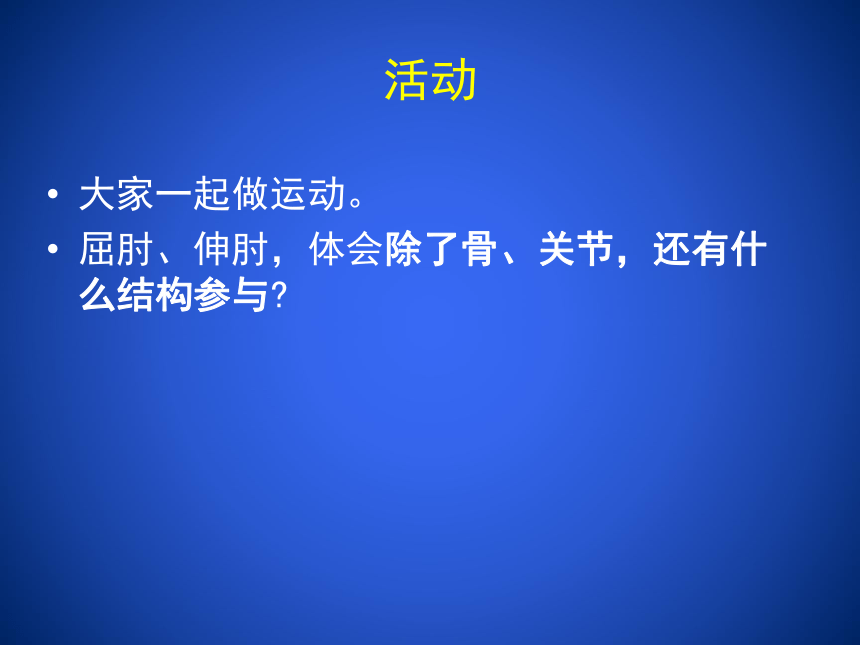 活动

• 大家一起做运动。
• 屈肘、伸肘，体会除了骨、关节，还有什么结构参与?